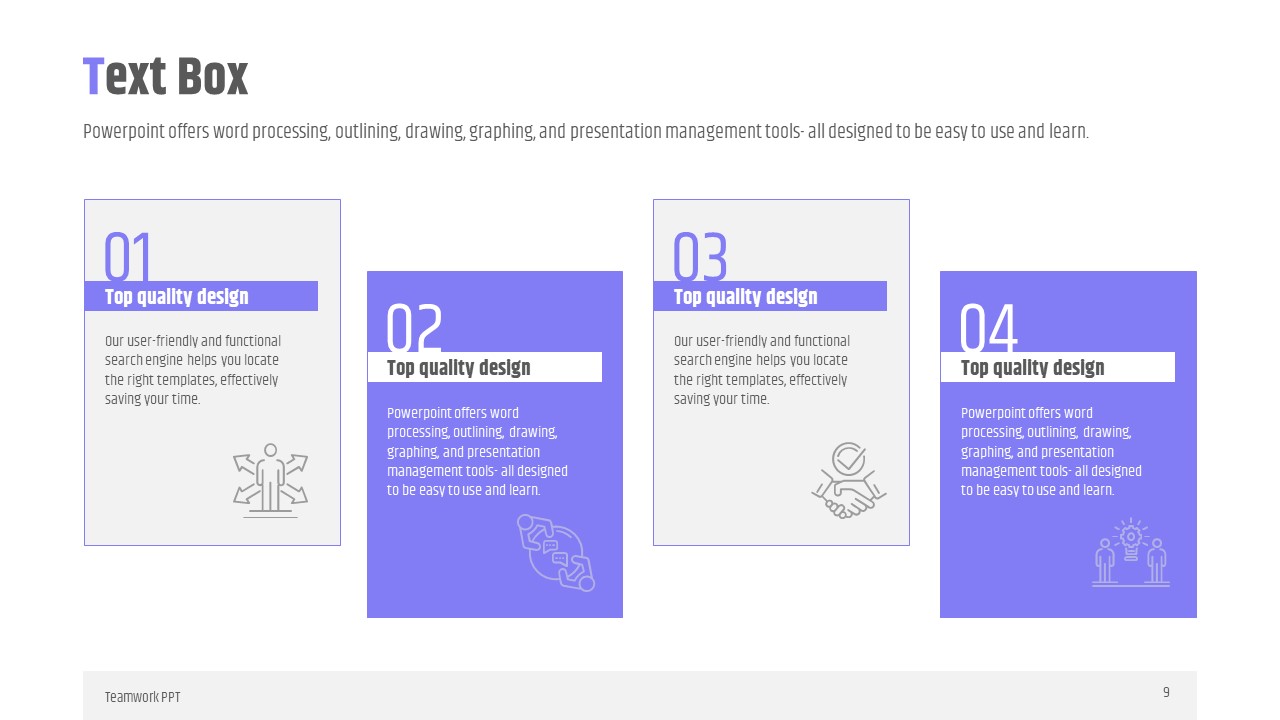 Text Box

Powerpoint offers word processing, outlining, drawing, graphing, and presentation management tools- all designed to be easy to use and learn.

01

Top quality design

Our user-friendly and functional search engine helps you locate the right templates, effectively saving your time.

02

Top quality design

Powerpoint offers word processing, outlining, drawing, graphing, and presentation management tools- all designed to be easy to use and learn.

03

Top quality design

Our user-friendly and functional search engine helps you locate the right templates, effectively saving your time.

04

Top quality design

Powerpoint offers word processing, outlining, drawing, graphing, and presentation management tools- all designed to be easy to use and learn.

Teamwork PPT

9